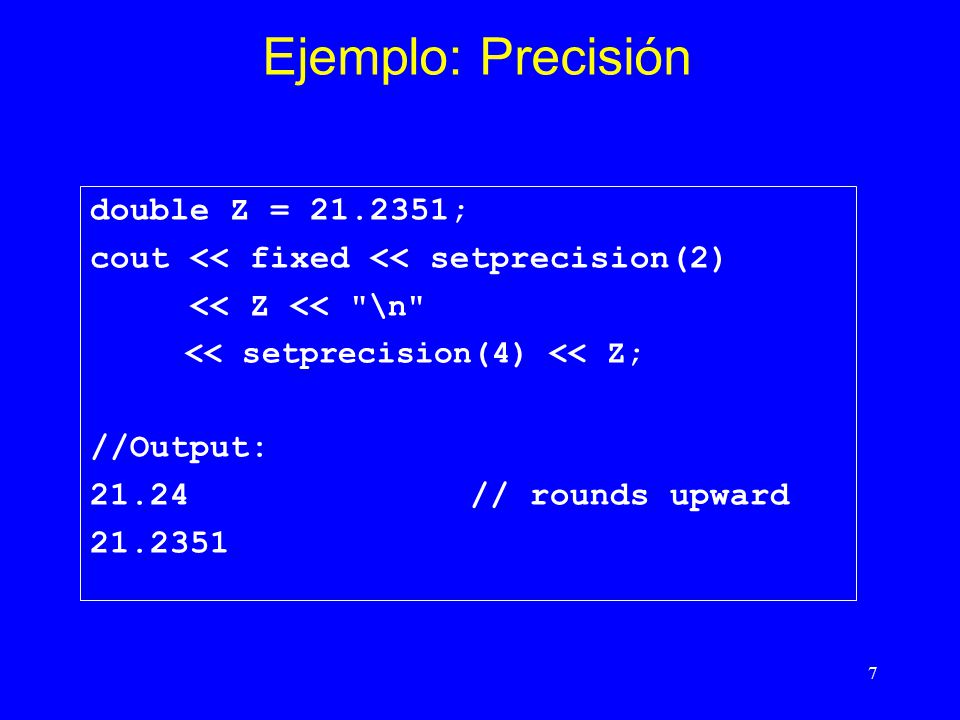 Ejemplo: Precisión

double Z = 21.2351;
cout << fixed << setprecision(2)
     << Z << "\n"
     << setprecision(4) << Z;

//Output:
21.24              // rounds upward
21.2351

7